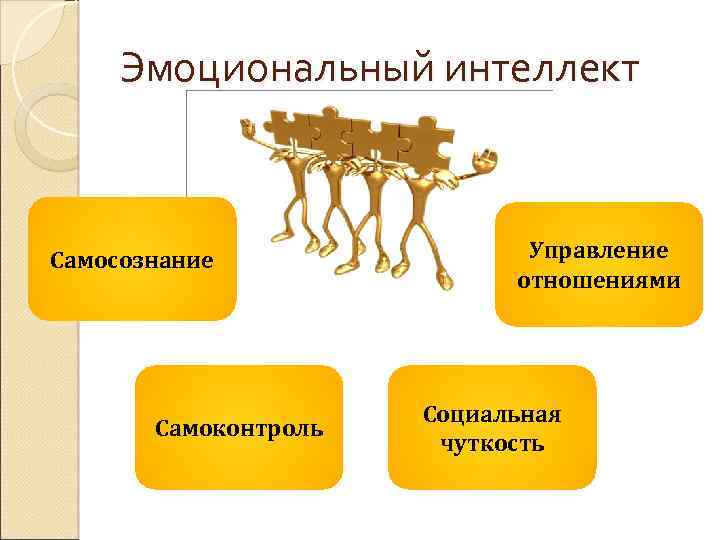 Эмоциональный интеллект

Самосознание

Управление отношениями

Самоконтроль

Социальная чуткость